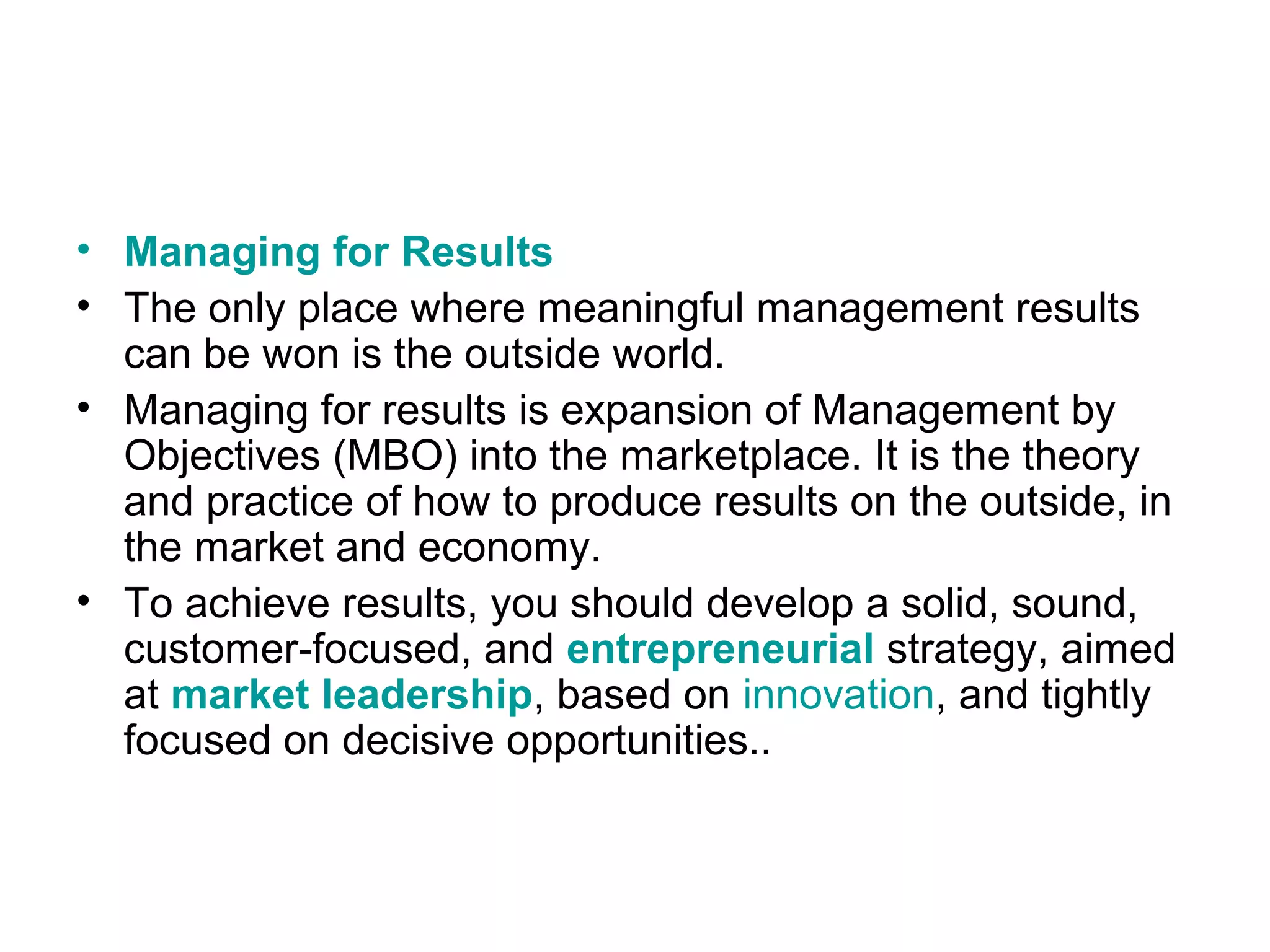 • Managing for Results
• The only place where meaningful management results can be won is the outside world.
• Managing for results is expansion of Management by Objectives (MBO) into the marketplace. It is the theory and practice of how to produce results on the outside, in the market and economy.
• To achieve results, you should develop a solid, sound, customer-focused, and entrepreneurial strategy, aimed at market leadership, based on innovation, and tightly focused on decisive opportunities..